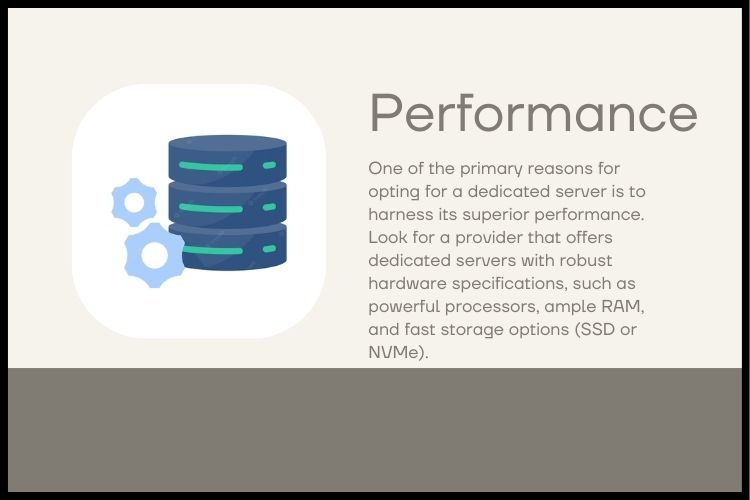 Performance

One of the primary reasons for opting for a dedicated server is to harness its superior performance. Look for a provider that offers dedicated servers with robust hardware specifications, such as powerful processors, ample RAM, and fast storage options (SSD or NVMe).